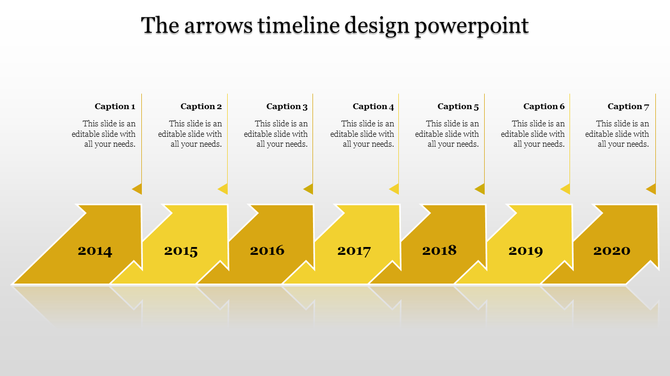 The arrows timeline design powerpoint

Caption 1
This slide is an editable slide with all your needs.

Caption 2
This slide is an editable slide with all your needs.

Caption 3
This slide is an editable slide with all your needs.

Caption 4
This slide is an editable slide with all your needs.

Caption 5
This slide is an editable slide with all your needs.

Caption 6
This slide is an editable slide with all your needs.

Caption 7
This slide is an editable slide with all your needs.

2014

2015

2016

2017

2018

2019

2020